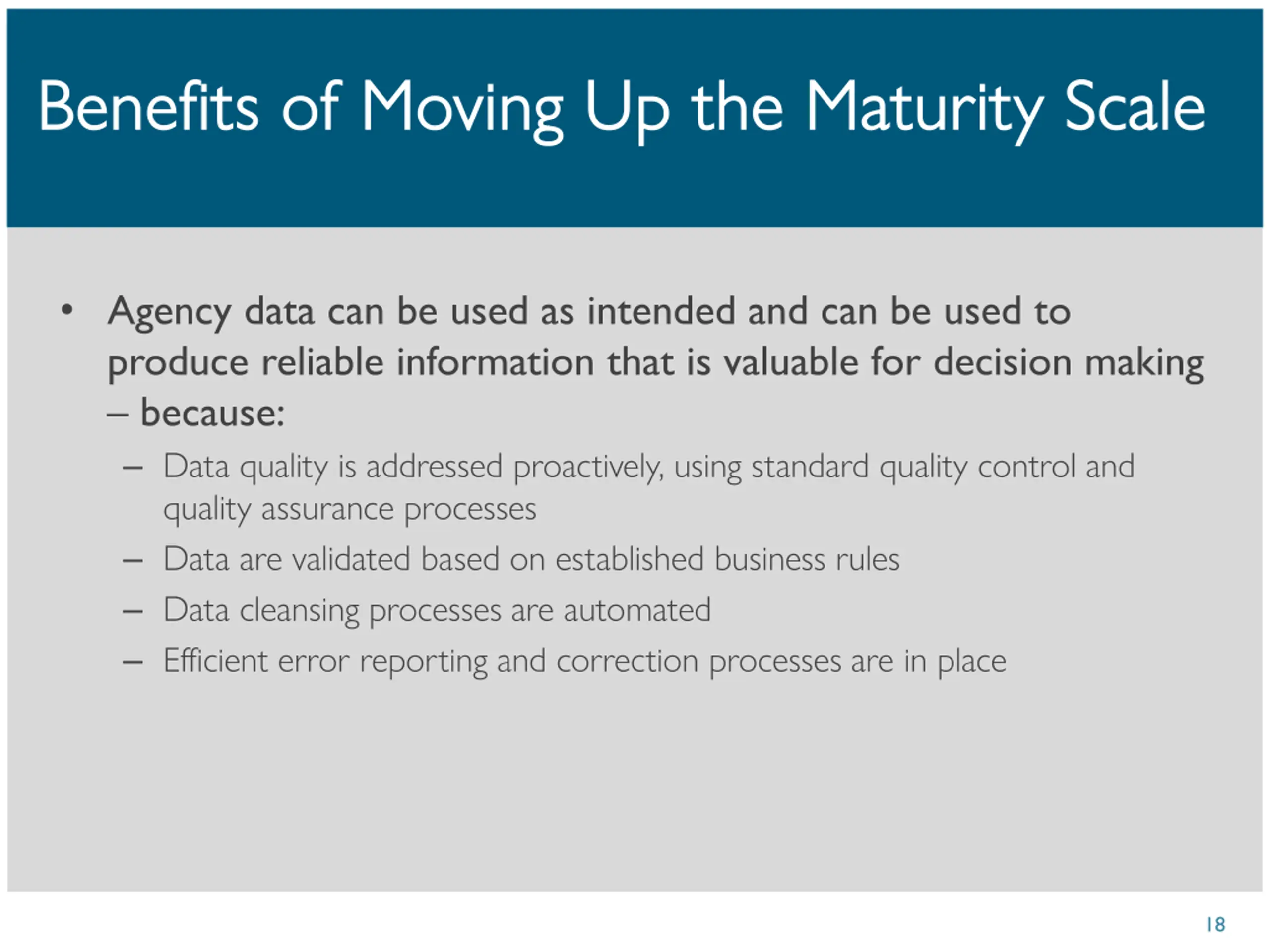 Benefits of Moving Up the Maturity Scale

• Agency data can be used as intended and can be used to produce reliable information that is valuable for decision making – because:
– Data quality is addressed proactively, using standard quality control and quality assurance processes
– Data are validated based on established business rules
– Data cleansing processes are automated
– Efficient error reporting and correction processes are in place

18